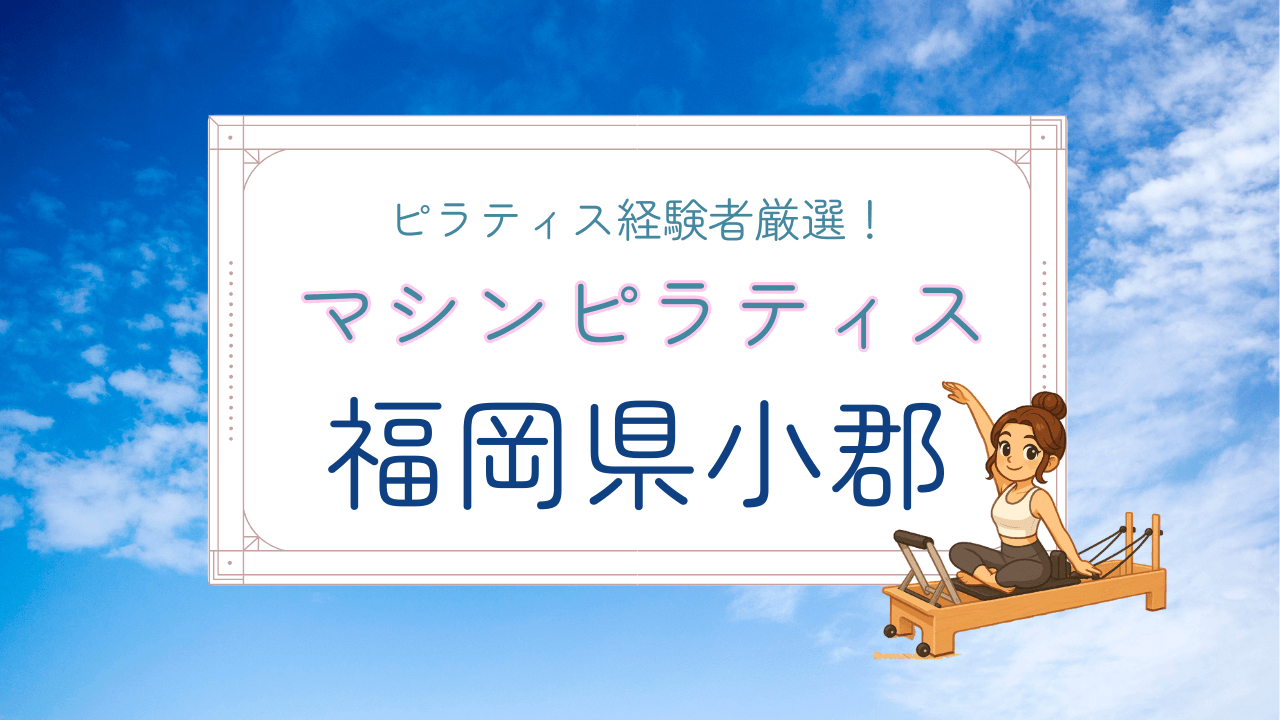 ピラティス経験者厳選！

マシンピラティス

福岡県小郡